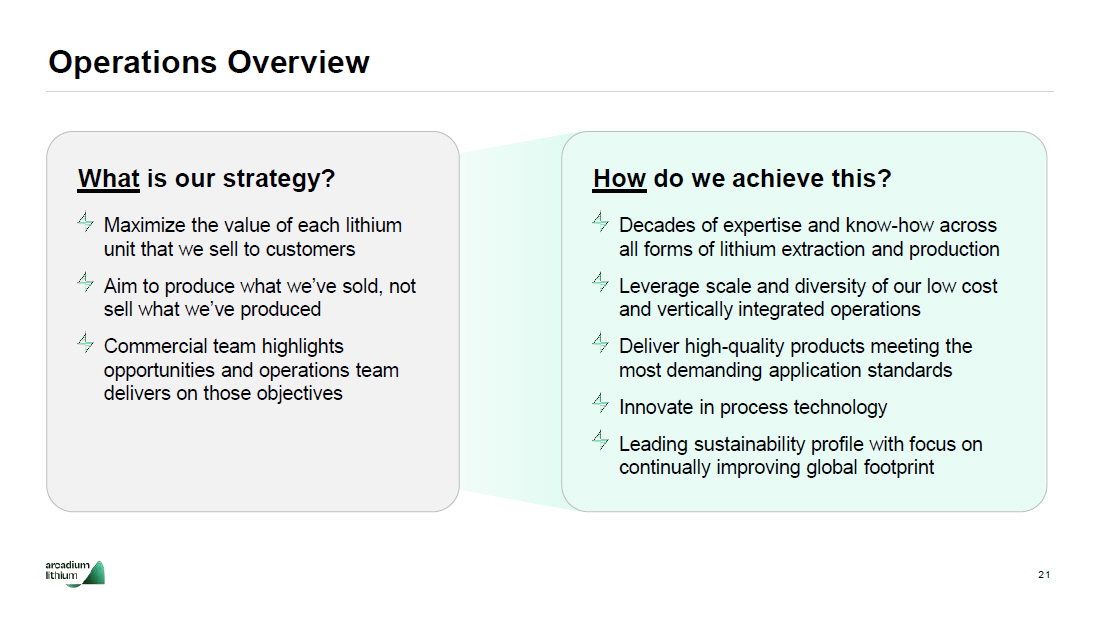 Operations Overview

What is our strategy?

Maximize the value of each lithium unit that we sell to customers

Aim to produce what we've sold, not sell what we've produced

Commercial team highlights opportunities and operations team delivers on those objectives

How do we achieve this?

Decades of expertise and know-how across all forms of lithium extraction and production

Leverage scale and diversity of our low cost and vertically integrated operations

Deliver high-quality products meeting the most demanding application standards

Innovate in process technology

Leading sustainability profile with focus on continually improving global footprint

arcadium lithium

21